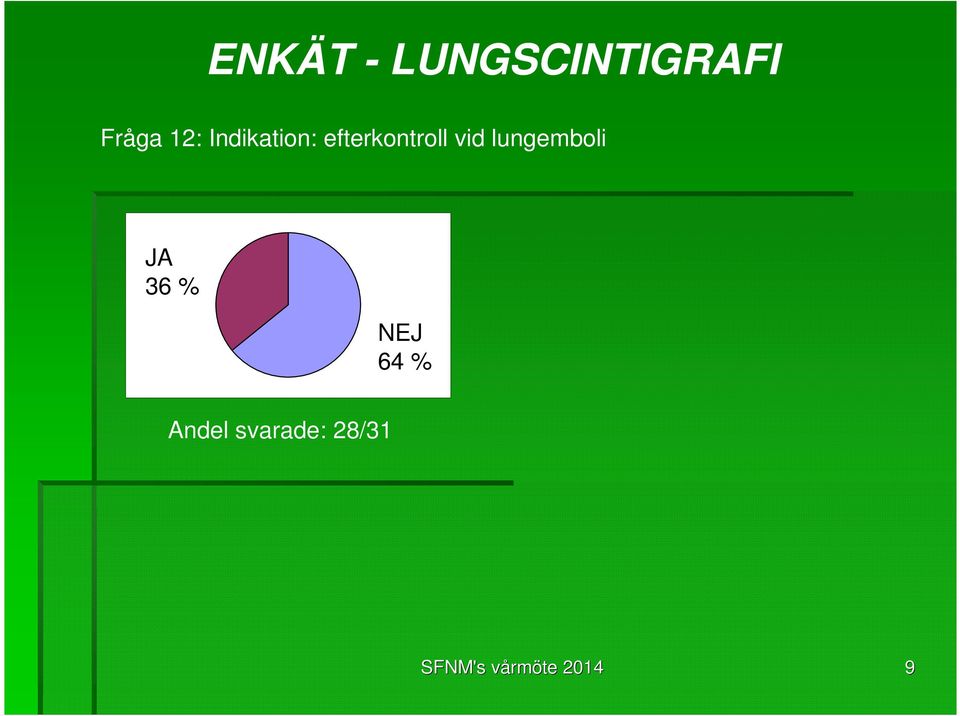 ENKÄT - LUNGSCINTIGRAFI

Fråga 12: Indikation: efterkontroll vid lungemboli

JA
36 %

NEJ
64 %

Andel svarade: 28/31

SFNM's vårmöte 2014

9